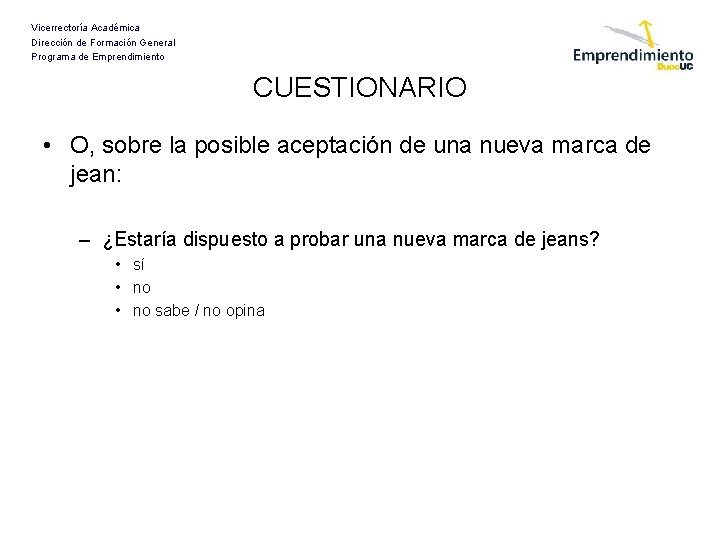 Vicerrectoría Académica
Dirección de Formación General
Programa de Emprendimiento

Emprendimiento
DuocUC

CUESTIONARIO

• O, sobre la posible aceptación de una nueva marca de jean:

– ¿Estaría dispuesto a probar una nueva marca de jeans?
• sí
• no
• no sabe / no opina